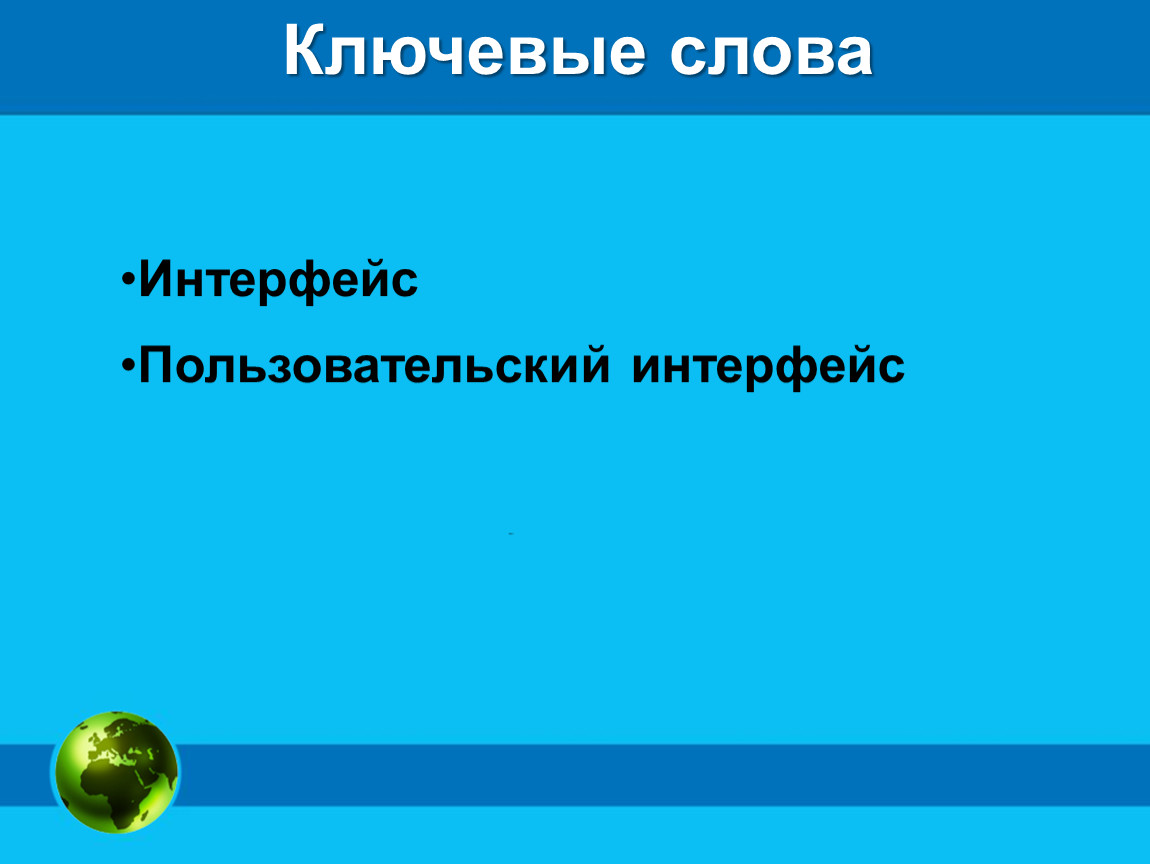 Ключевые слова

•Интерфейс

•Пользовательский интерфейс